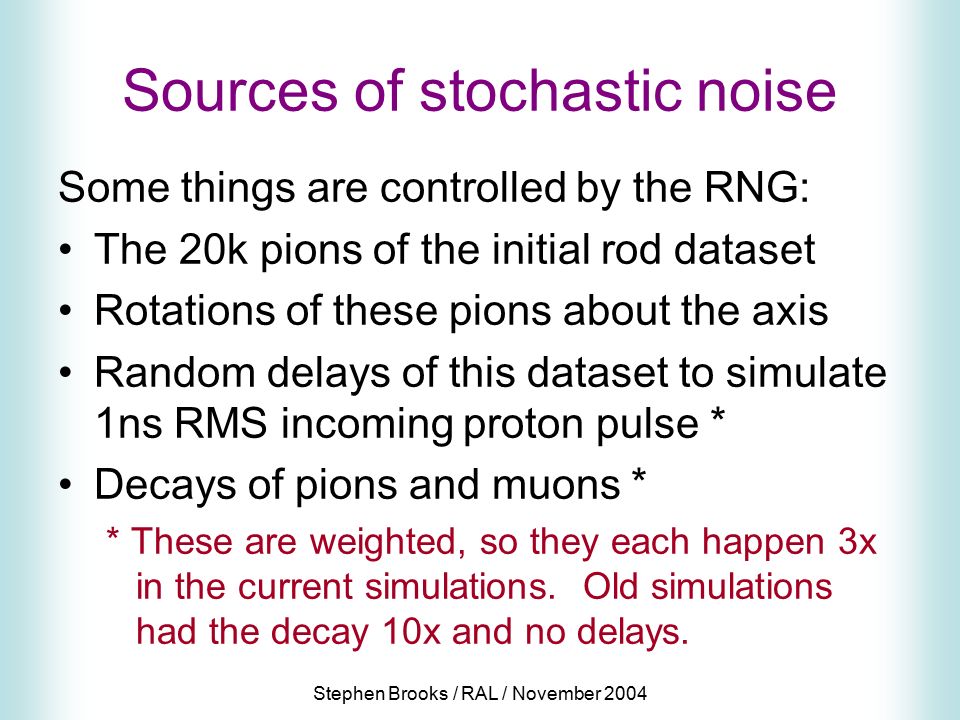 Sources of stochastic noise

Some things are controlled by the RNG:

• The 20k pions of the initial rod dataset
• Rotations of these pions about the axis
• Random delays of this dataset to simulate 1ns RMS incoming proton pulse *
• Decays of pions and muons *

* These are weighted, so they each happen 3x in the current simulations. Old simulations had the decay 10x and no delays.

Stephen Brooks / RAL / November 2004